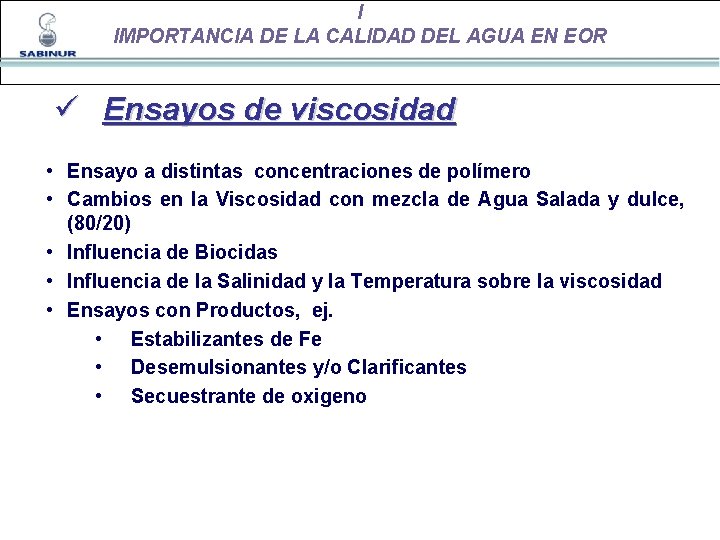 SABINUR

I
IMPORTANCIA DE LA CALIDAD DEL AGUA EN EOR

✓ Ensayos de viscosidad

• Ensayo a distintas concentraciones de polímero
• Cambios en la Viscosidad con mezcla de Agua Salada y dulce, (80/20)
• Influencia de Biocidas
• Influencia de la Salinidad y la Temperatura sobre la viscosidad
• Ensayos con Productos, ej.
  • Estabilizantes de Fe
  • Desemulsionantes y/o Clarificantes
  • Secuestrante de oxigeno